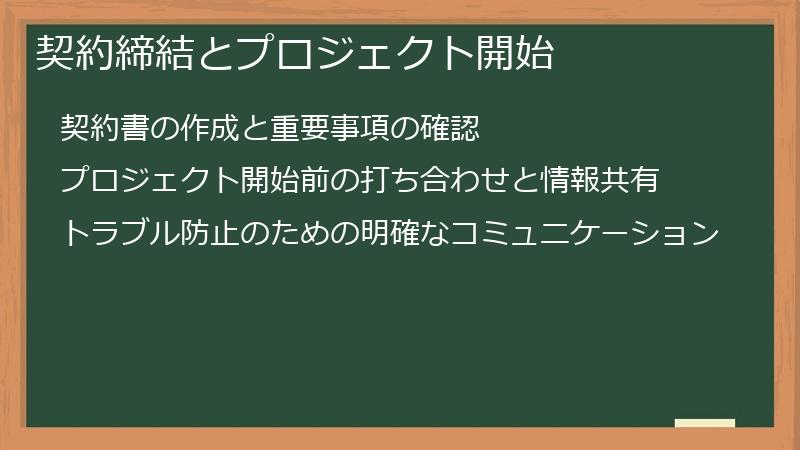 契約締結とプロジェクト開始

契約書の作成と重要事項の確認

プロジェクト開始前の打ち合わせと情報共有

トラブル防止のための明確なコミュニケーション